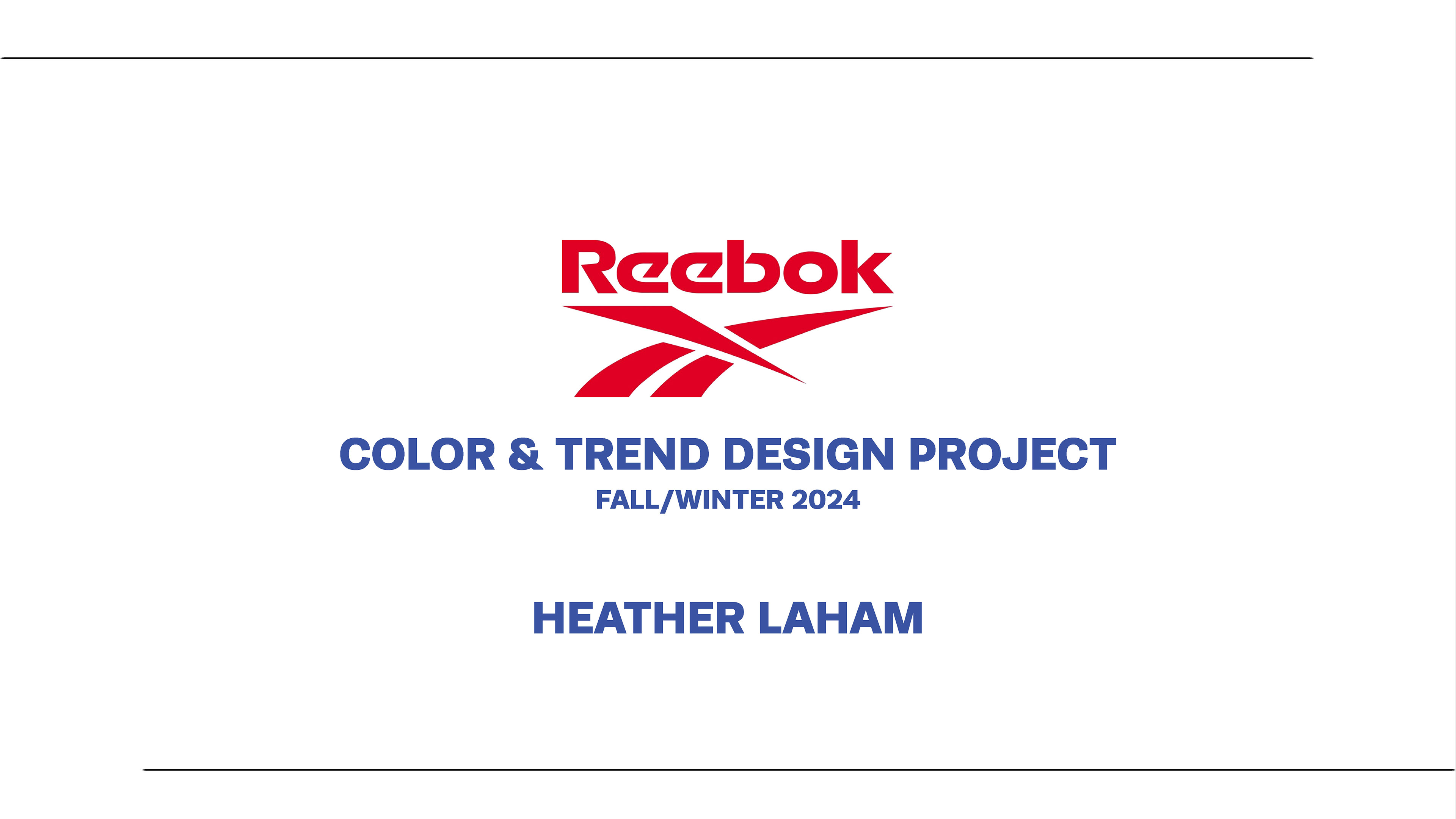 Reebok

COLOR & TREND DESIGN PROJECT
FALL/WINTER 2024

HEATHER LAHAM